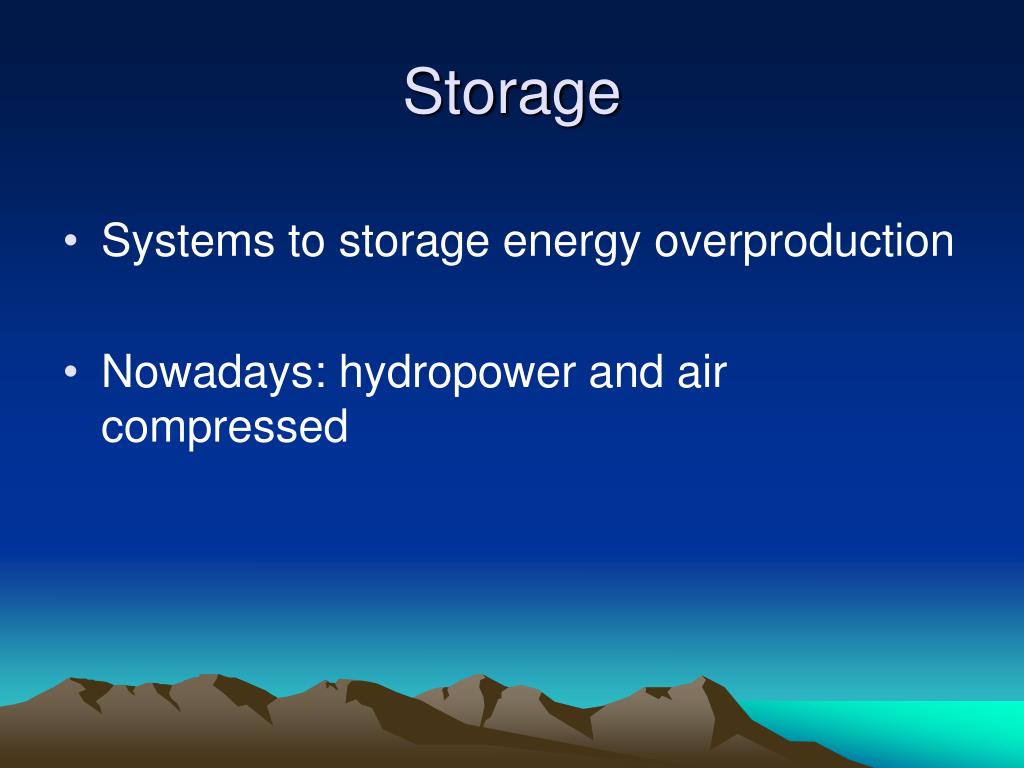 Storage

• Systems to storage energy overproduction

• Nowadays: hydropower and air compressed